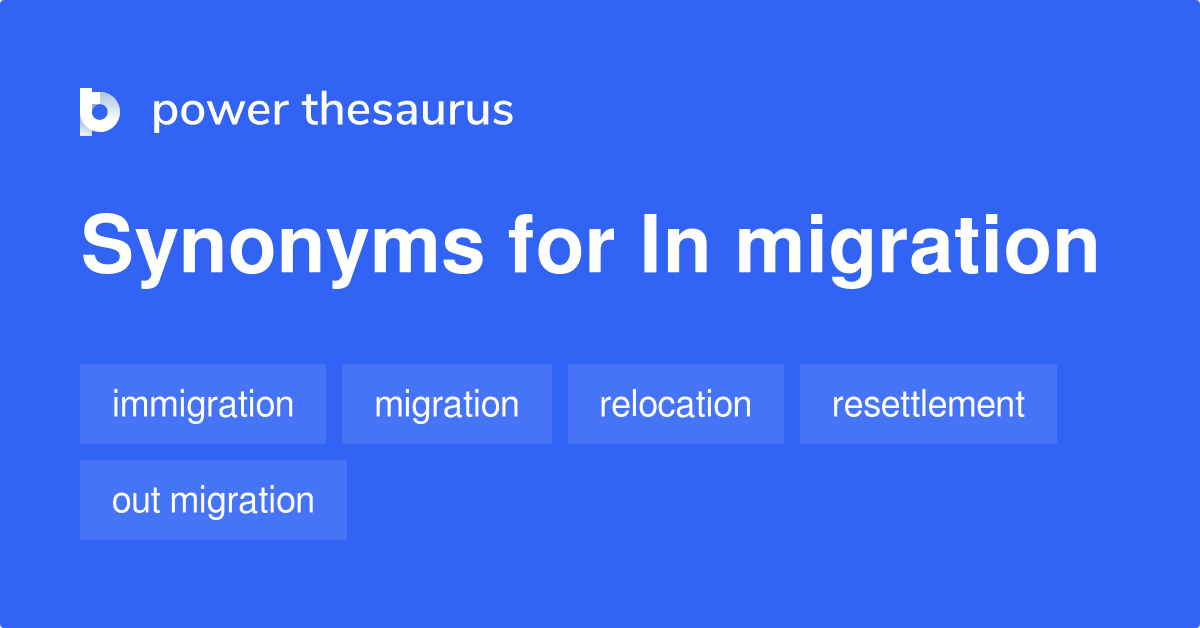 power thesaurus

Synonyms for In migration

immigration
migration
relocation
resettlement
out migration